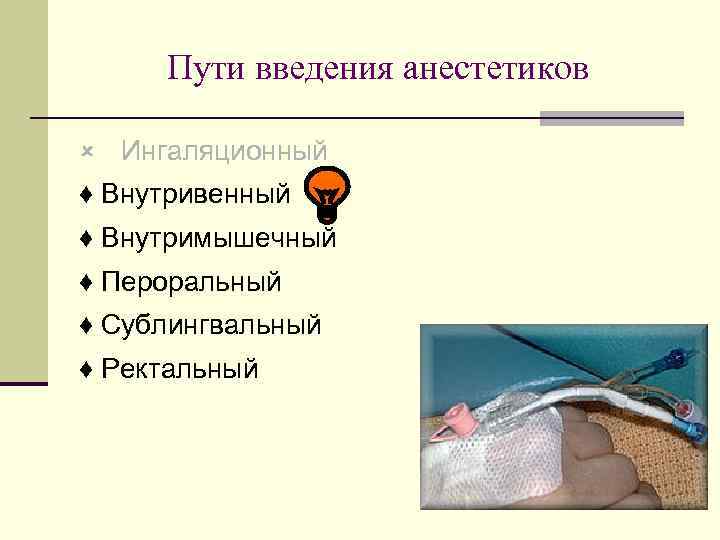 Пути введения анестетиков

× Ингаляционный
♦ Внутривенный
♦ Внутримышечный
♦ Пероральный
♦ Сублингвальный
♦ Ректальный